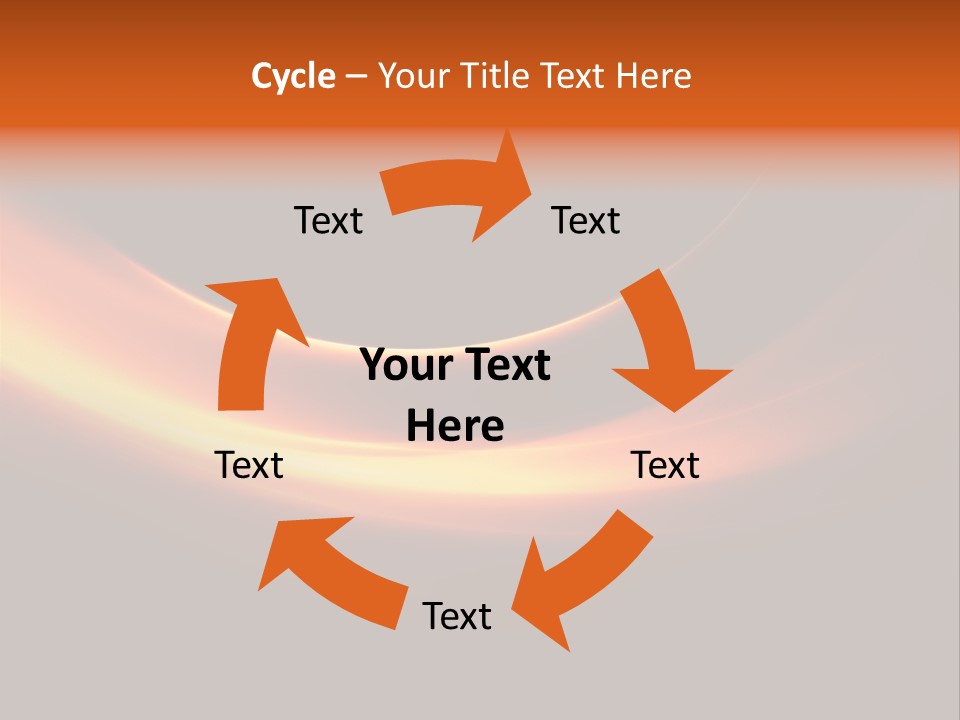 Cycle – Your Title Text Here

Text

Text

Your Text Here

Text

Text

Text